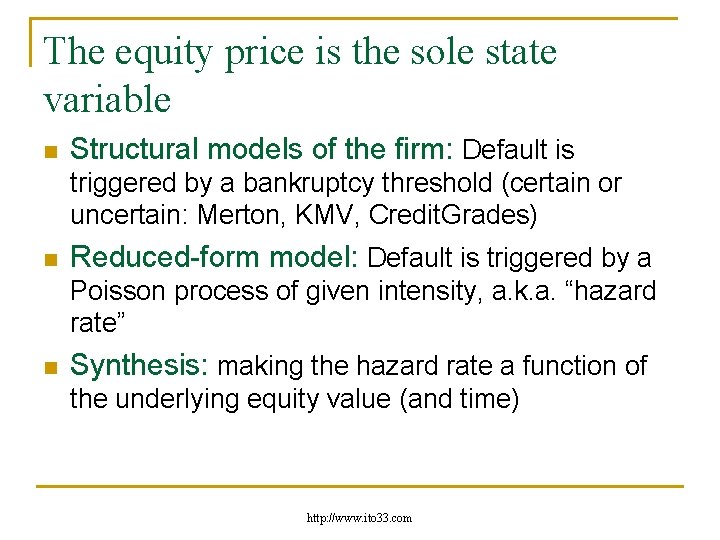 The equity price is the sole state variable

Structural models of the firm: Default is triggered by a bankruptcy threshold (certain or uncertain: Merton, KMV, CreditGrades)

Reduced-form model: Default is triggered by a Poisson process of given intensity, a.k.a. “hazard rate”

Synthesis: making the hazard rate a function of the underlying equity value (and time)

http://www.ito33.com